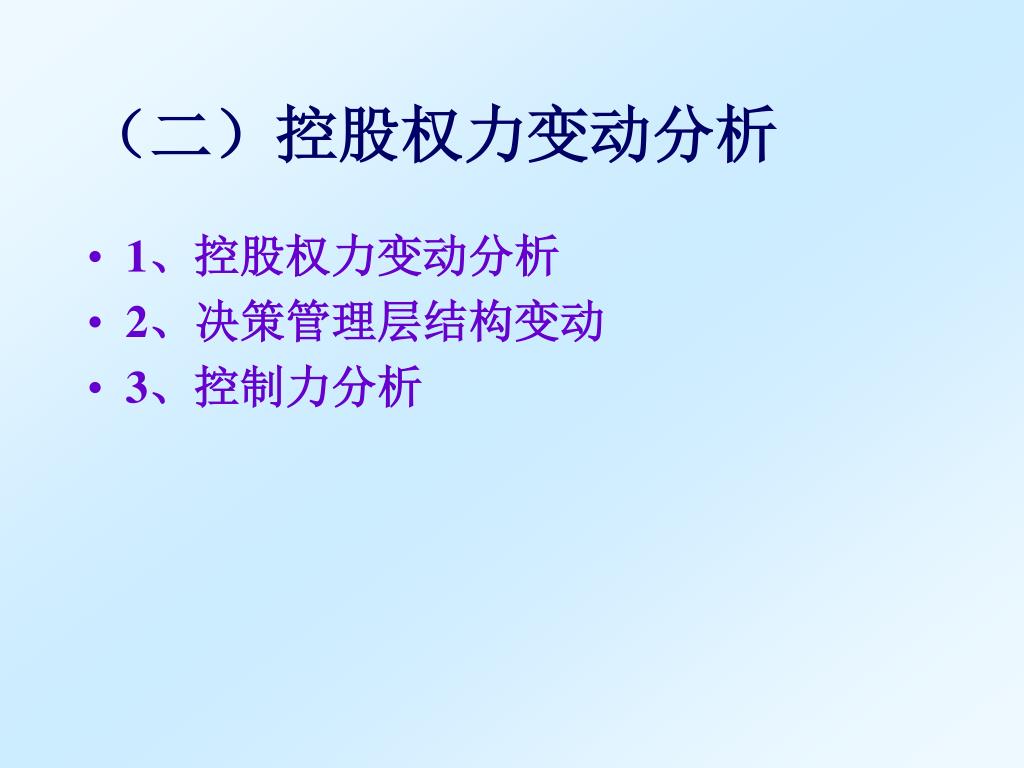 （二）控股权力变动分析

• 1、控股权力变动分析
• 2、决策管理层结构变动
• 3、控制力分析